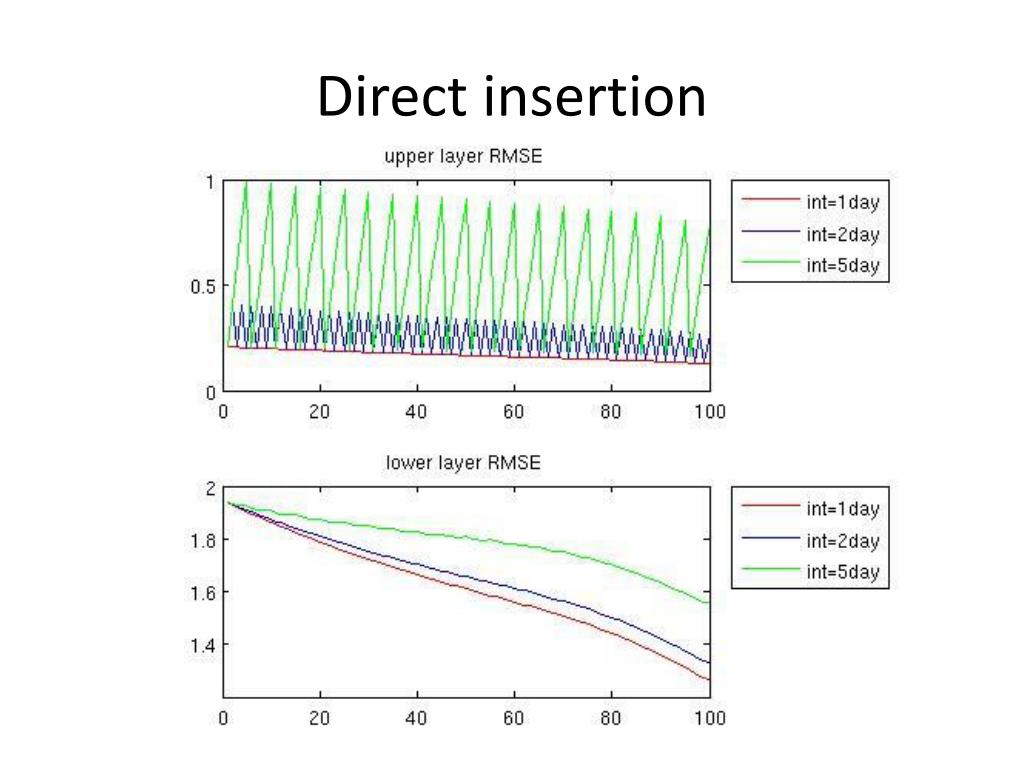 Direct insertion

upper layer RMSE

1
0.5
0
0 20 40 60 80 100

int=1day
int=2day
int=5day

lower layer RMSE

2
1.8
1.6
1.4
0 20 40 60 80 100

int=1day
int=2day
int=5day